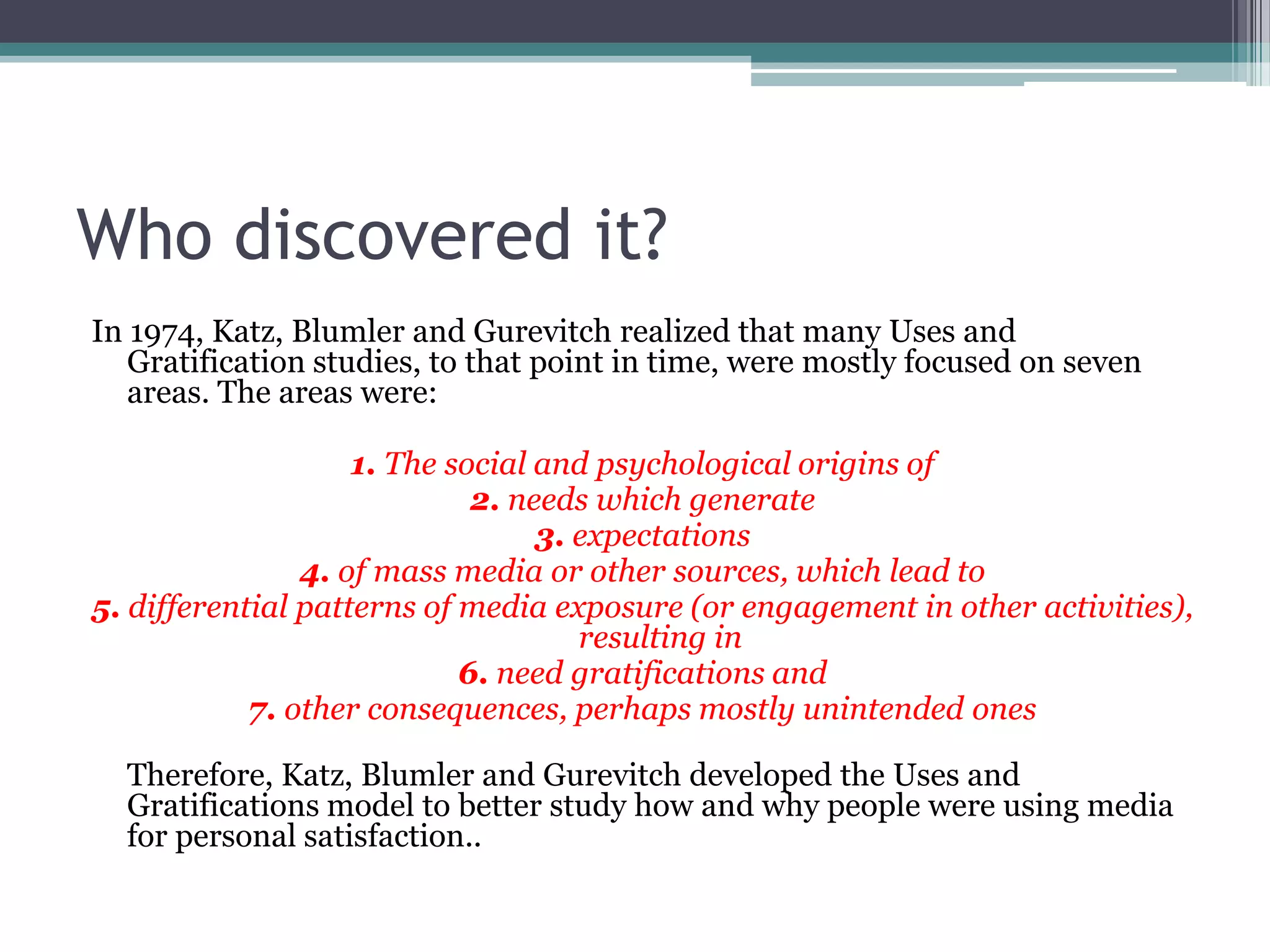 Who discovered it?

In 1974, Katz, Blumler and Gurevitch realized that many Uses and Gratification studies, to that point in time, were mostly focused on seven areas. The areas were:

1. The social and psychological origins of
2. needs which generate
3. expectations
4. of mass media or other sources, which lead to
5. differential patterns of media exposure (or engagement in other activities), resulting in
6. need gratifications and
7. other consequences, perhaps mostly unintended ones

Therefore, Katz, Blumler and Gurevitch developed the Uses and Gratifications model to better study how and why people were using media for personal satisfaction..